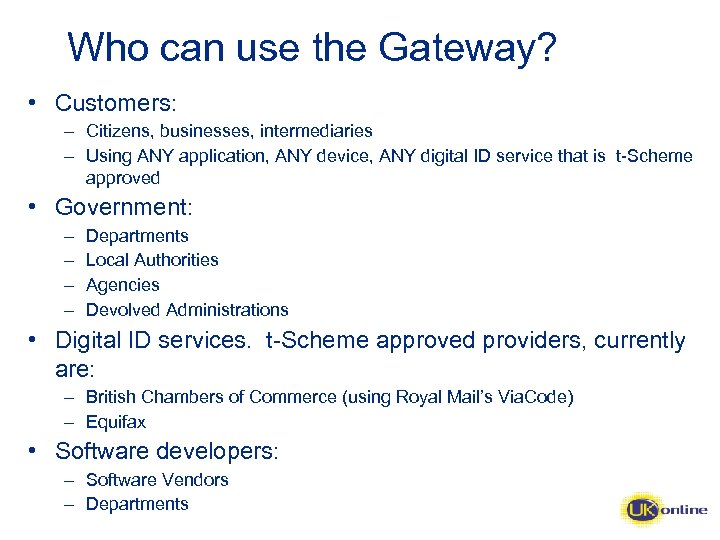 Who can use the Gateway?

• Customers:
– Citizens, businesses, intermediaries
– Using ANY application, ANY device, ANY digital ID service that is t-Scheme approved

• Government:
– Departments
– Local Authorities
– Agencies
– Devolved Administrations

• Digital ID services. t-Scheme approved providers, currently are:
– British Chambers of Commerce (using Royal Mail's ViaCode)
– Equifax

• Software developers:
– Software Vendors
– Departments

UK online